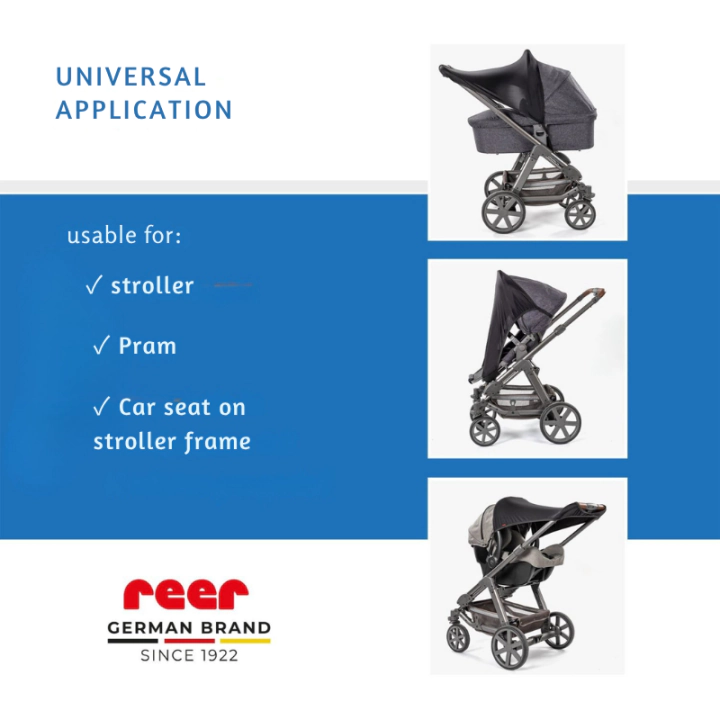 UNIVERSAL APPLICATION

usable for:

✓ stroller

✓ Pram

✓ Car seat on stroller frame

reer
GERMAN BRAND
SINCE 1922